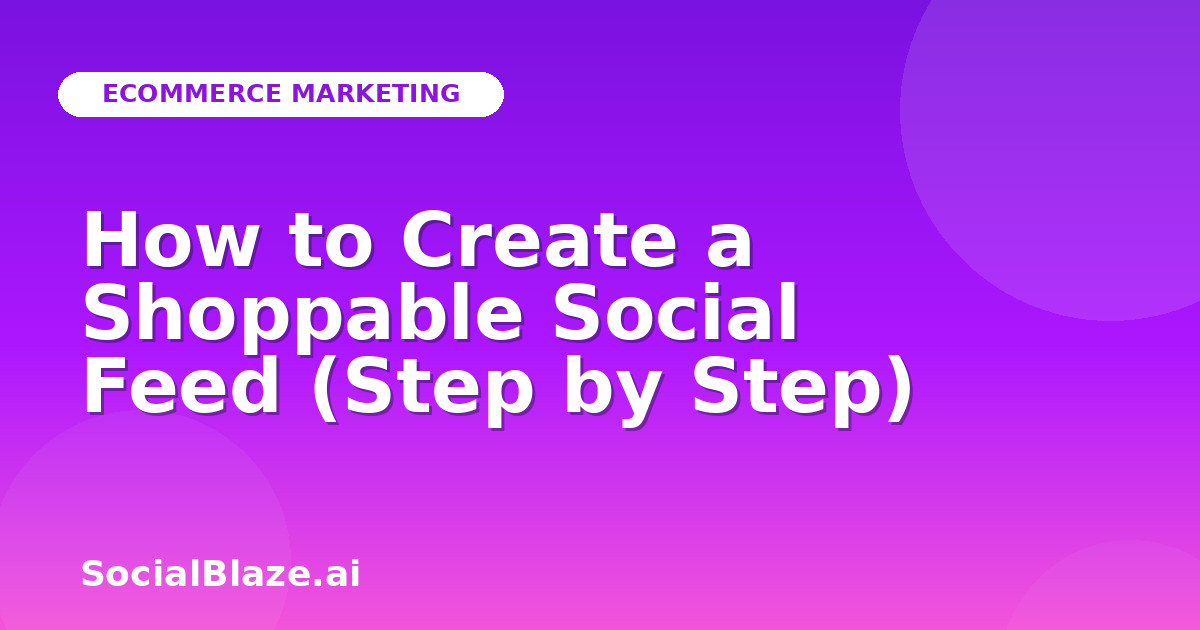 ECOMMERCE MARKETING

How to Create a Shoppable Social Feed (Step by Step)

SocialBlaze.ai